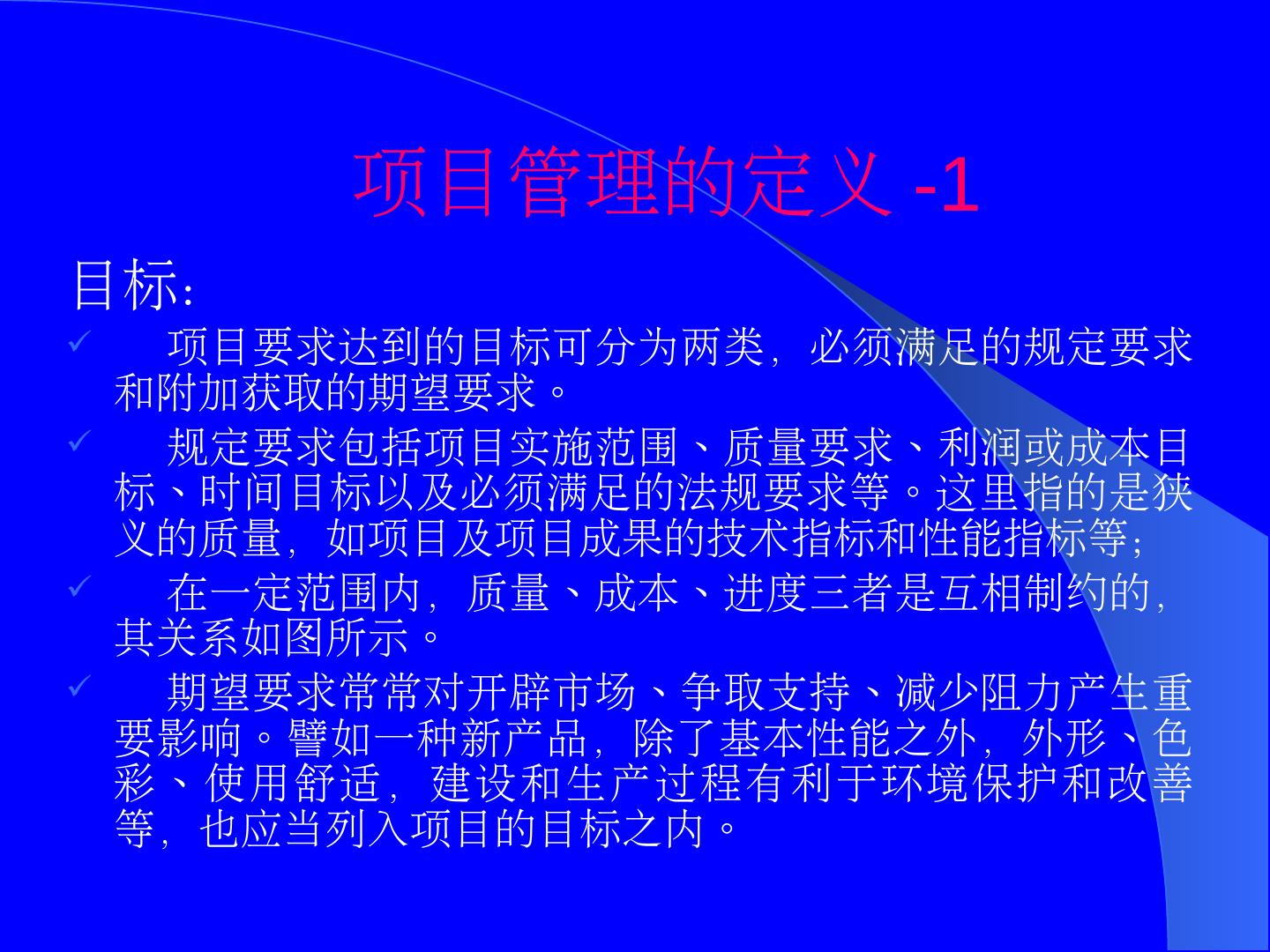 项目管理的定义 -1

目标：

✓ 项目要求达到的目标可分为两类，必须满足的规定要求和附加获取的期望要求。

✓ 规定要求包括项目实施范围、质量要求、利润或成本目标、时间目标以及必须满足的法规要求等。这里指的是狭义的质量，如项目及项目成果的技术指标和性能指标等；

✓ 在一定范围内，质量、成本、进度三者是互相制约的，其关系如图所示。

✓ 期望要求常常对开辟市场、争取支持、减少阻力产生重要影响。譬如一种新产品，除了基本性能之外，外形、色彩、使用舒适，建设和生产过程有利于环境保护和改善等，也应当列入项目的目标之内。